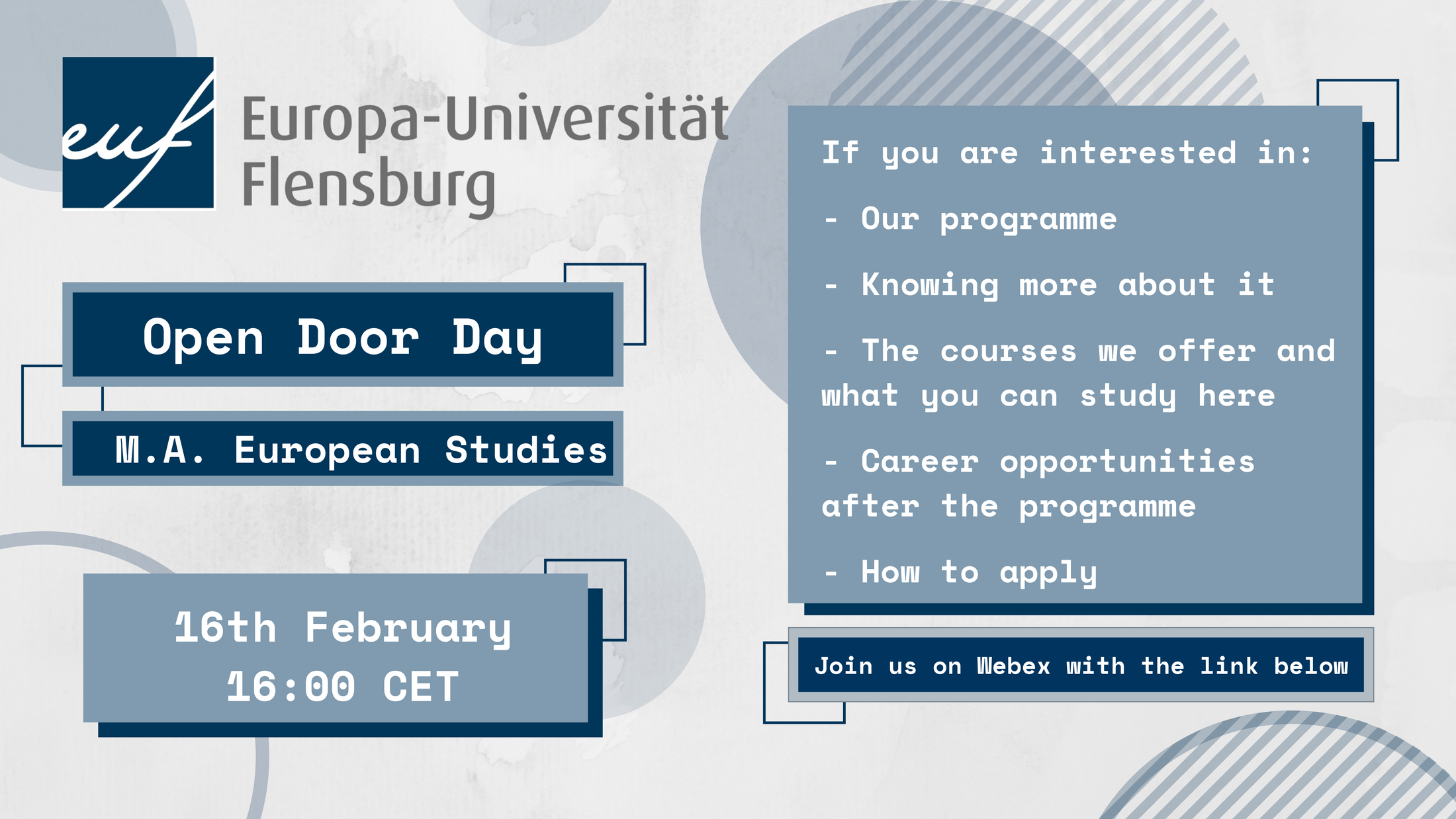 euf

Europa-Universität Flensburg

Open Door Day

M.A. European Studies

16th February
16:00 CET

If you are interested in:

- Our programme

- Knowing more about it

- The courses we offer and what you can study here

- Career opportunities after the programme

- How to apply

Join us on Webex with the link below